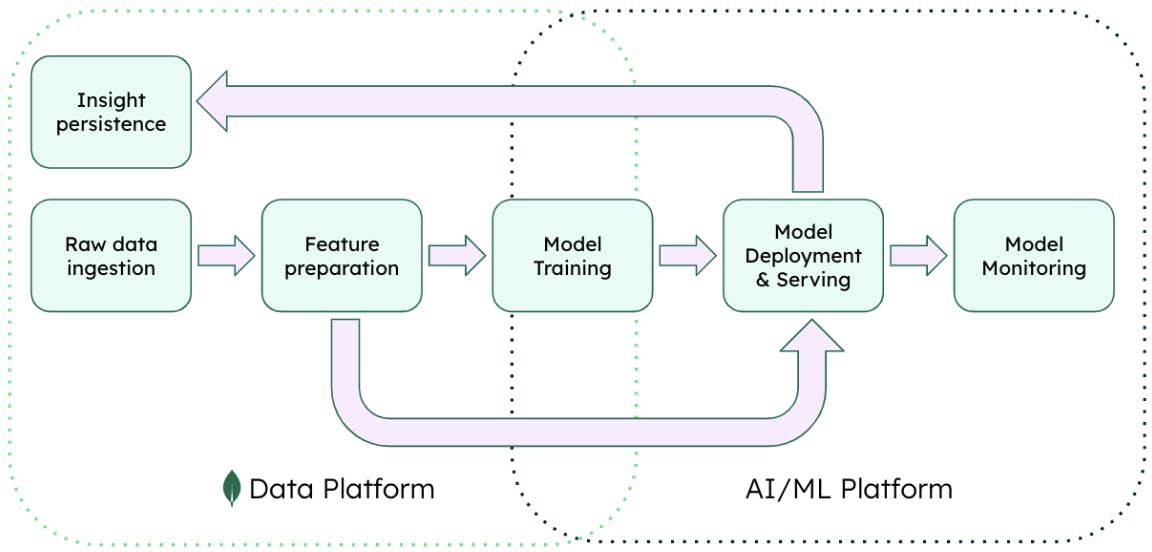 Insight persistence

Raw data ingestion

Feature preparation

Model Training

Model Deployment & Serving

Model Monitoring

Data Platform

AI/ML Platform